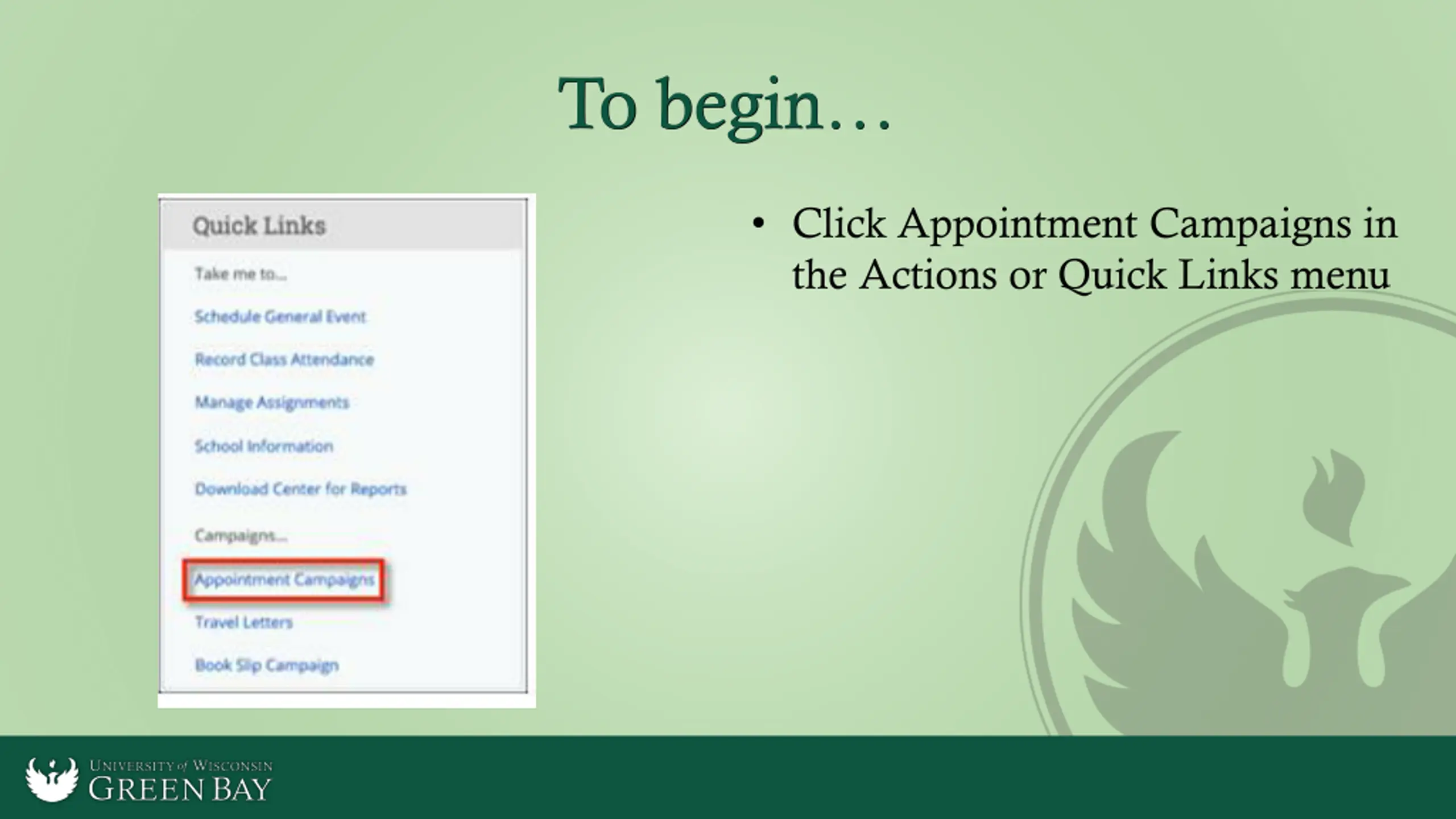 To begin…

Quick Links
Take me to...
Schedule General Event
Record Class Attendance
Manage Assignments
School Information
Download Center for Reports
Campaigns...
Appointment Campaigns
Travel Letters
Book Slip Campaign

• Click Appointment Campaigns in the Actions or Quick Links menu

UNIVERSITY of WISCONSIN
GREEN BAY